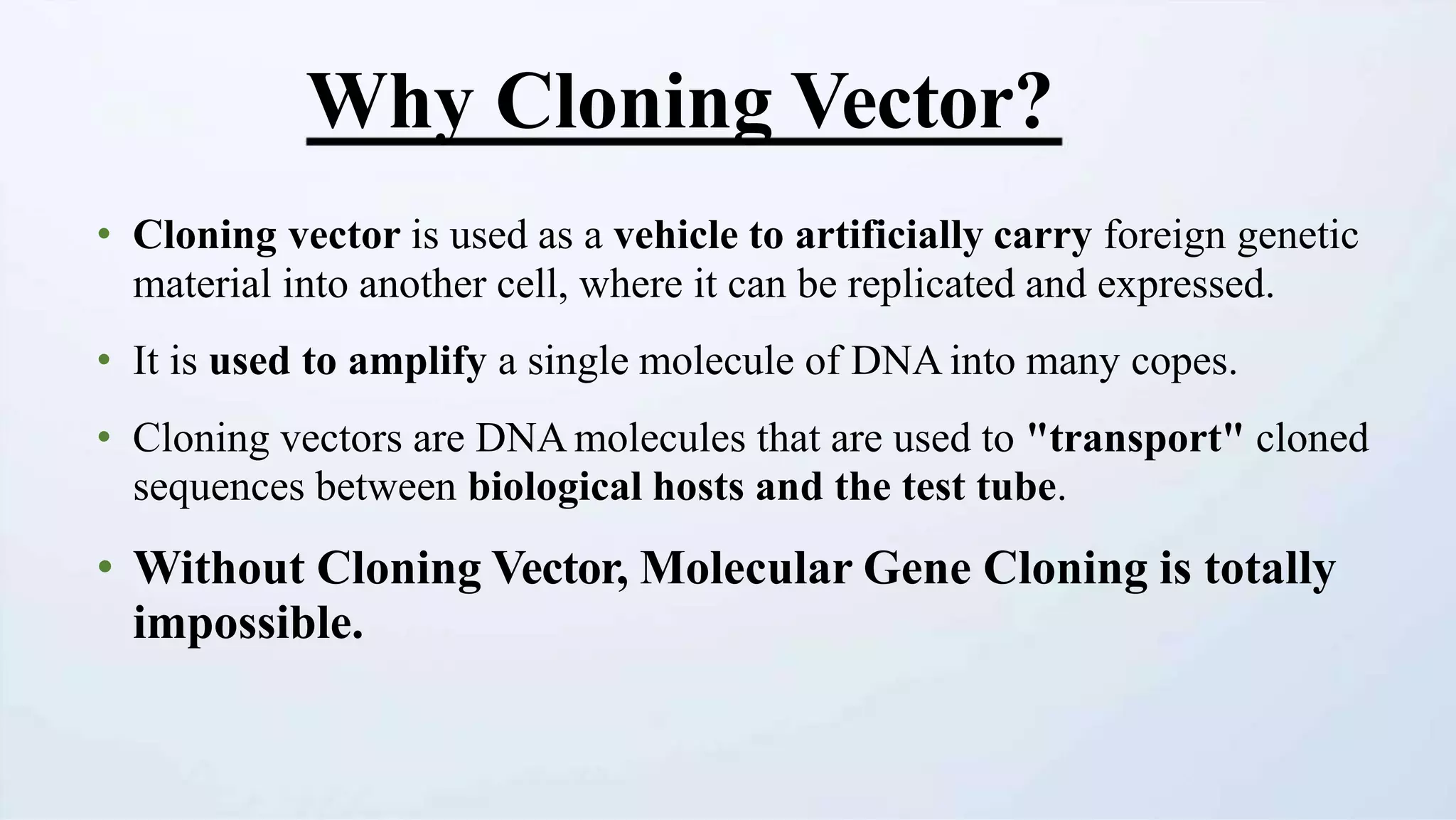 Why Cloning Vector?

• Cloning vector is used as a vehicle to artificially carry foreign genetic material into another cell, where it can be replicated and expressed.

• It is used to amplify a single molecule of DNA into many copes.

• Cloning vectors are DNA molecules that are used to "transport" cloned sequences between biological hosts and the test tube.

• Without Cloning Vector, Molecular Gene Cloning is totally impossible.